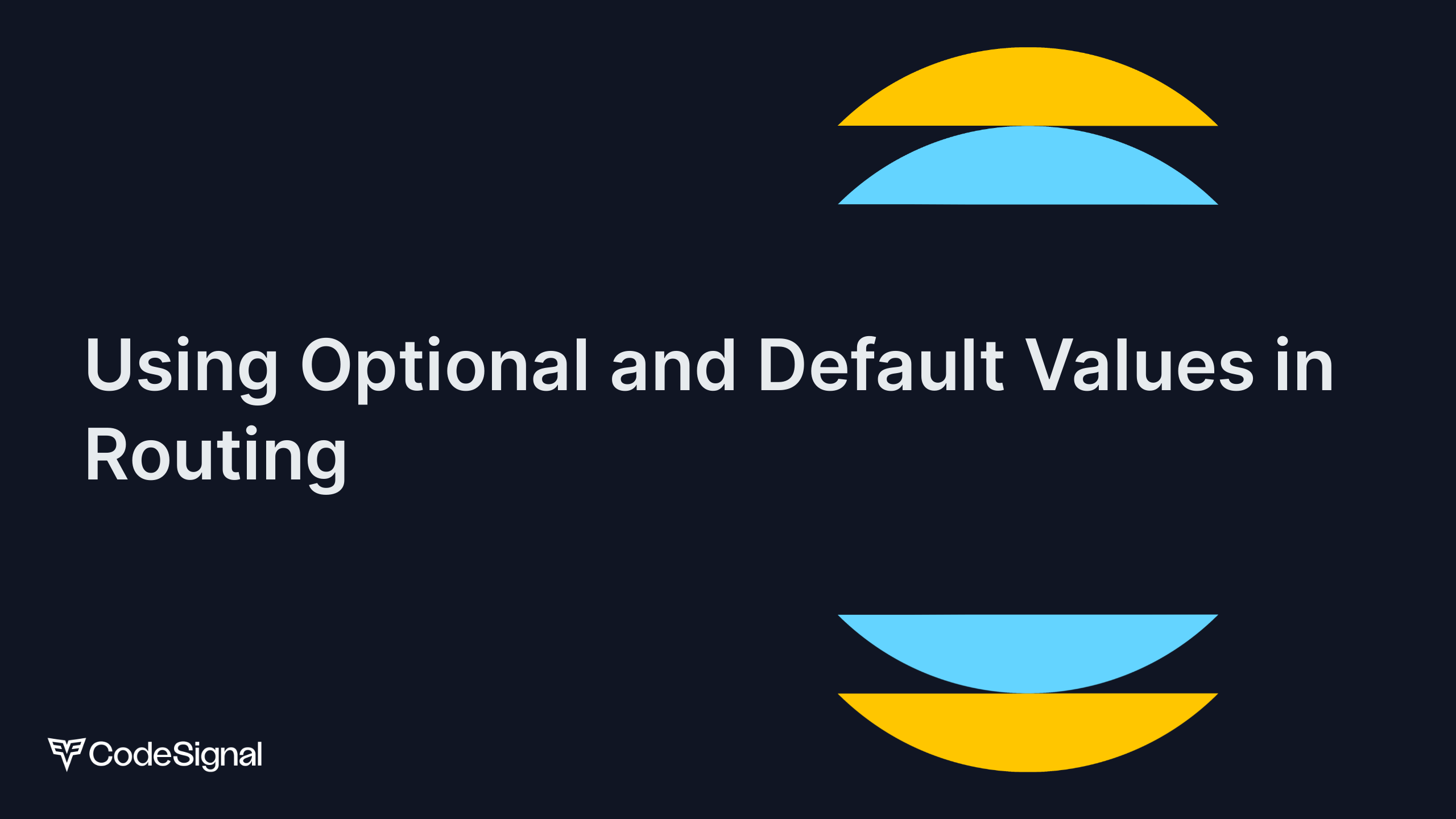 Using Optional and Default Values in Routing

CodeSignal